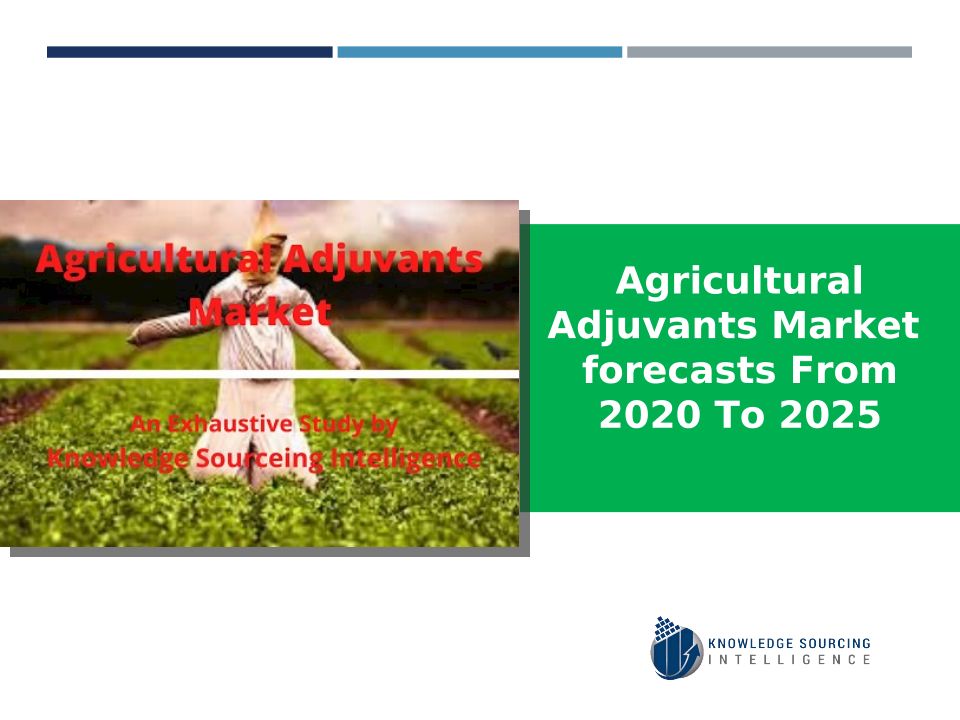 Agricultural Adjuvants Market

An Exhaustive Study by Knowledge Sourceing Intelligence

Agricultural Adjuvants Market forecasts From 2020 To 2025

KNOWLEDGE SOURCING INTELLIGENCE